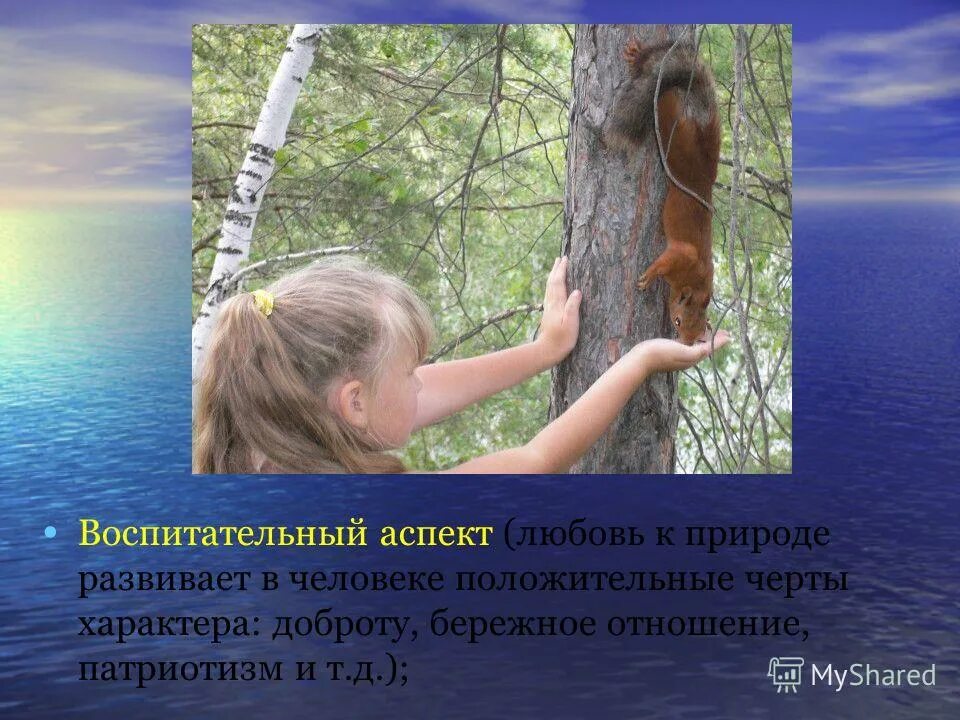 • Воспитательный аспект (любовь к природе развивает в человеке положительные черты характера: доброту, бережное отношение, патриотизм и т.д.);

MyShared